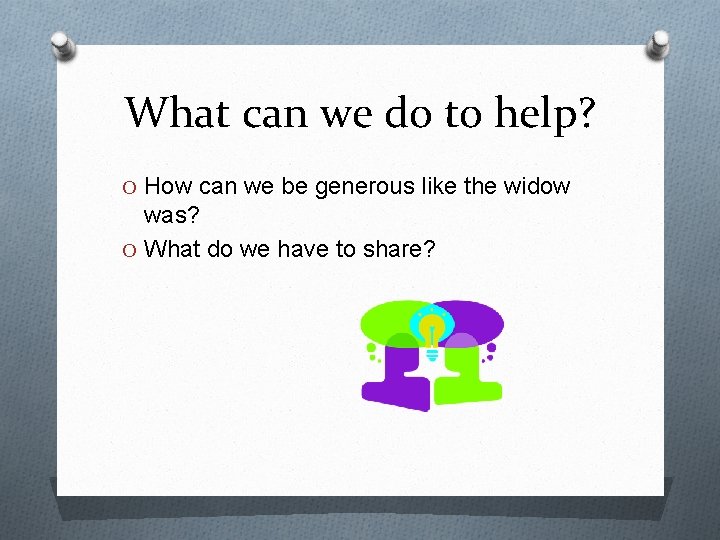 What can we do to help?

O How can we be generous like the widow was?

O What do we have to share?